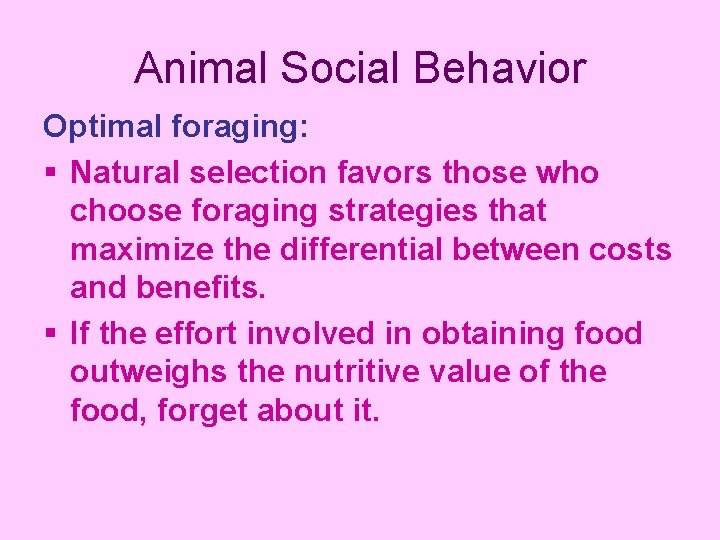 Animal Social Behavior

Optimal foraging:

▪ Natural selection favors those who choose foraging strategies that maximize the differential between costs and benefits.

▪ If the effort involved in obtaining food outweighs the nutritive value of the food, forget about it.